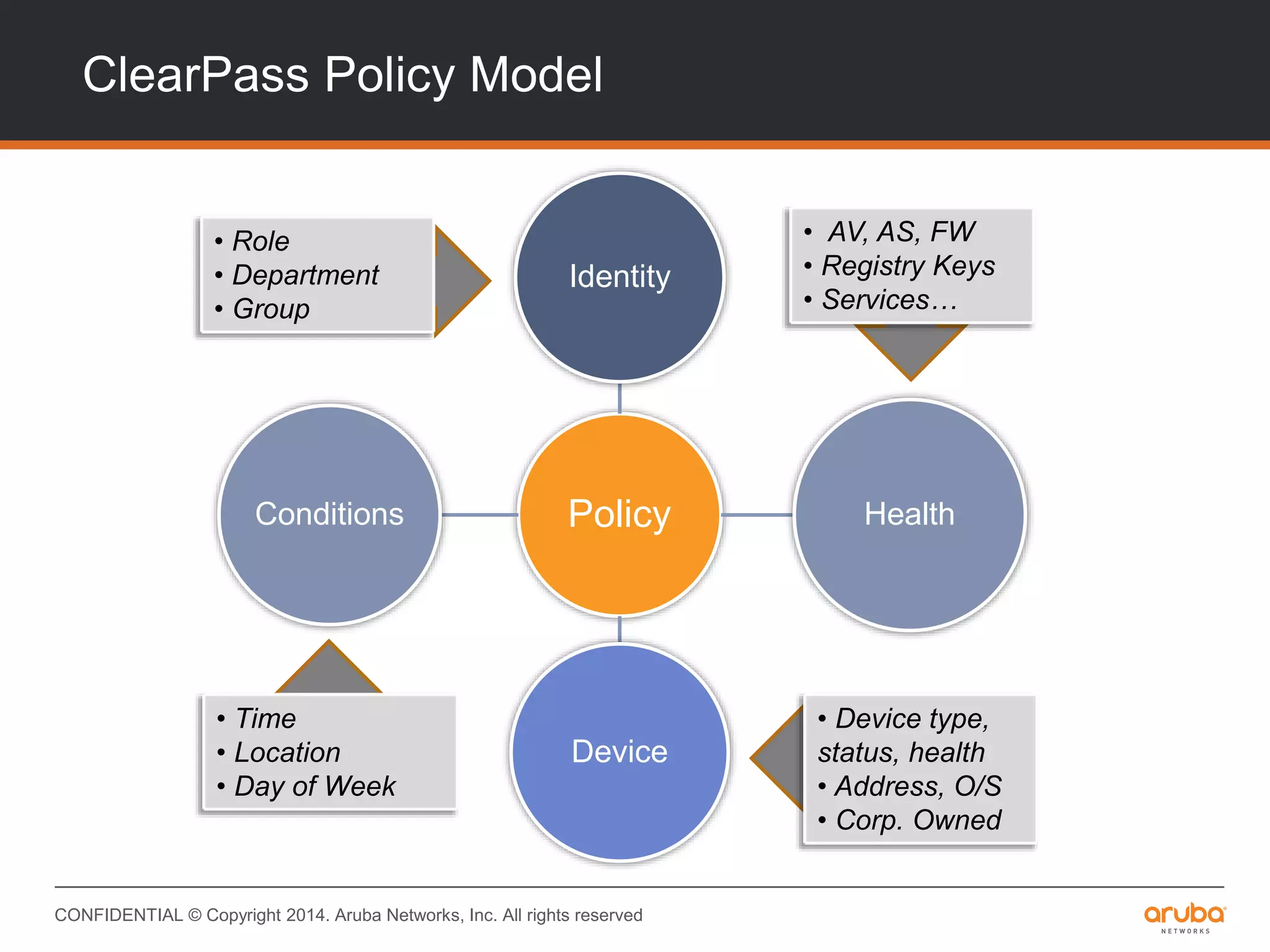 ClearPass Policy Model

• Role
• Department
• Group

Identity

• AV, AS, FW
• Registry Keys
• Services…

Conditions

Policy

Health

• Time
• Location
• Day of Week

Device

• Device type, status, health
• Address, O/S
• Corp. Owned

CONFIDENTIAL © Copyright 2014. Aruba Networks, Inc. All rights reserved

aruba NETWORKS